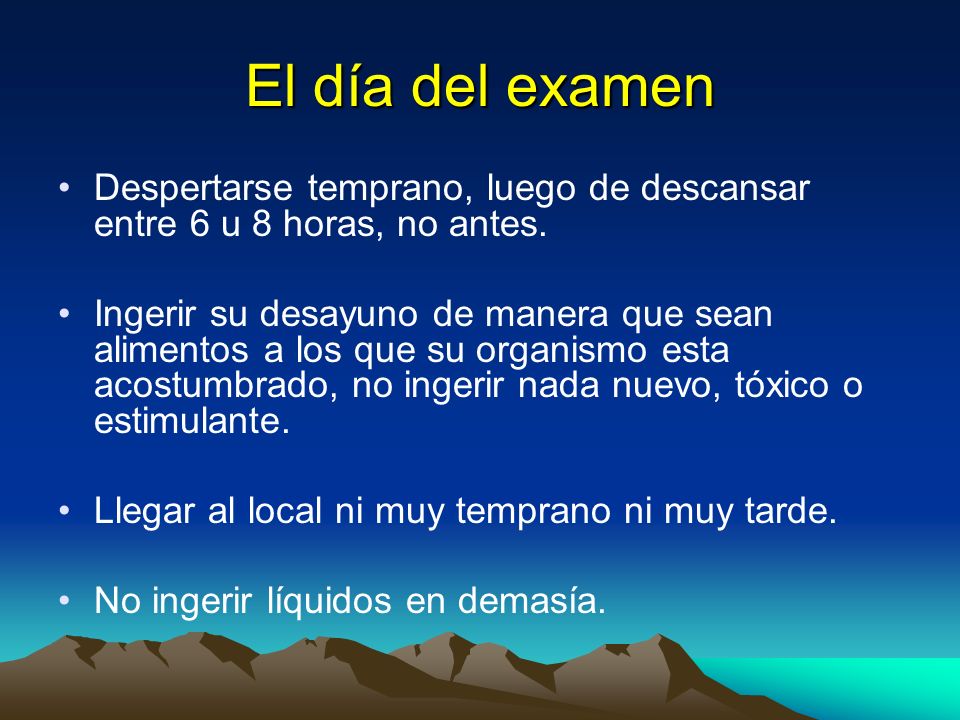 El día del examen

• Despertarse temprano, luego de descansar entre 6 u 8 horas, no antes.

• Ingerir su desayuno de manera que sean alimentos a los que su organismo esta acostumbrado, no ingerir nada nuevo, tóxico o estimulante.

• Llegar al local ni muy temprano ni muy tarde.

• No ingerir líquidos en demasía.